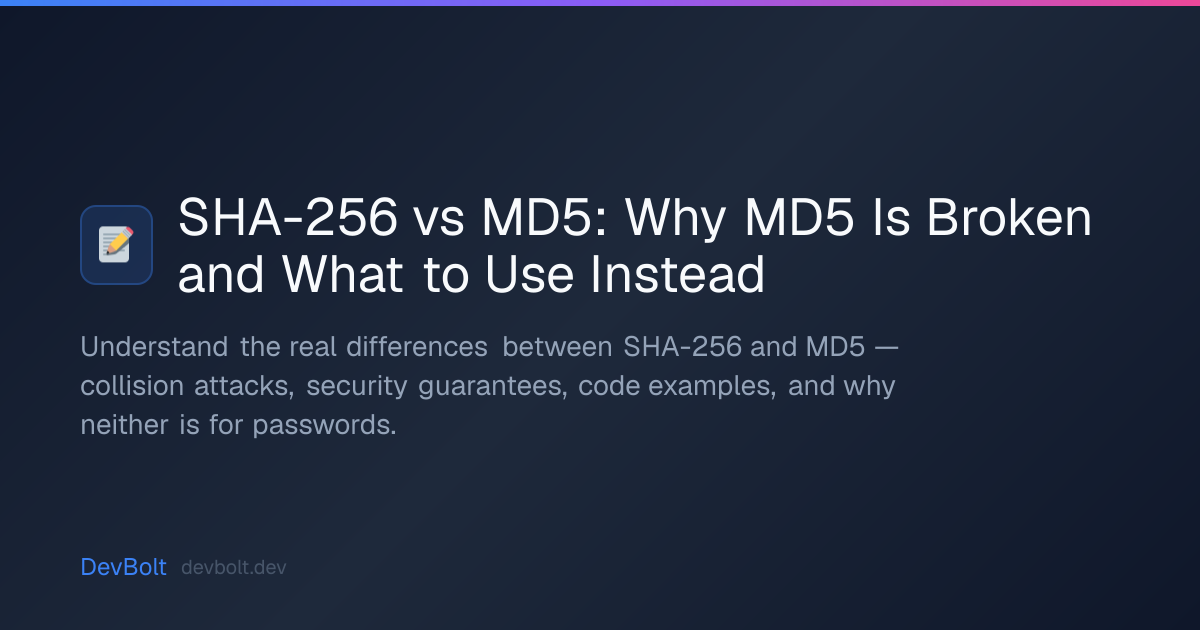 SHA-256 vs MD5: Why MD5 Is Broken and What to Use Instead

Understand the real differences between SHA-256 and MD5 — collision attacks, security guarantees, code examples, and why neither is for passwords.

DevBolt devbolt.dev